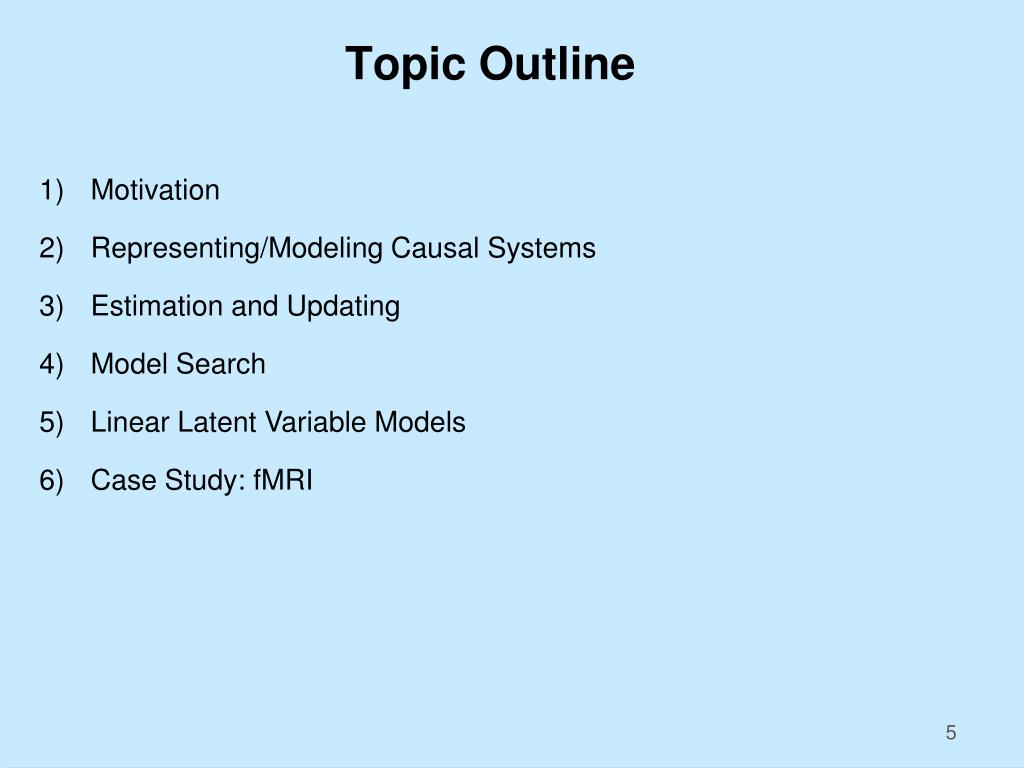 Topic Outline

1) Motivation

2) Representing/Modeling Causal Systems

3) Estimation and Updating

4) Model Search

5) Linear Latent Variable Models

6) Case Study: fMRI

5